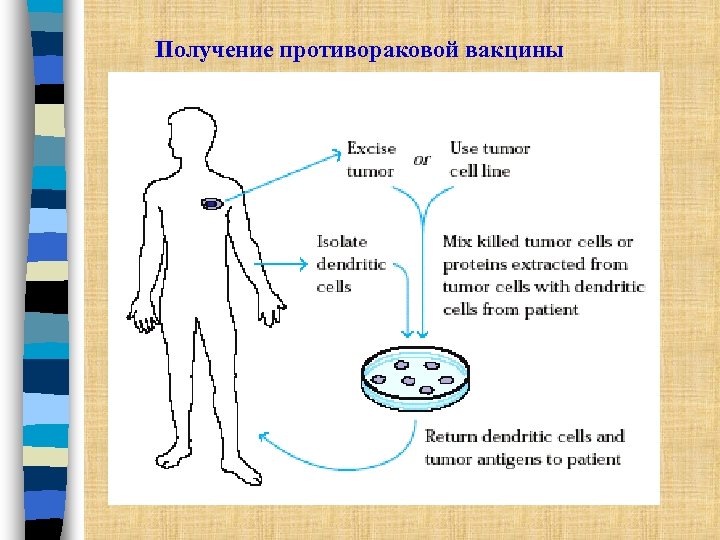 Получение противораковой вакцины

Excise tumor

or

Use tumor cell line

Isolate dendritic cells

Mix killed tumor cells or proteins extracted from tumor cells with dendritic cells from patient

Return dendritic cells and tumor antigens to patient